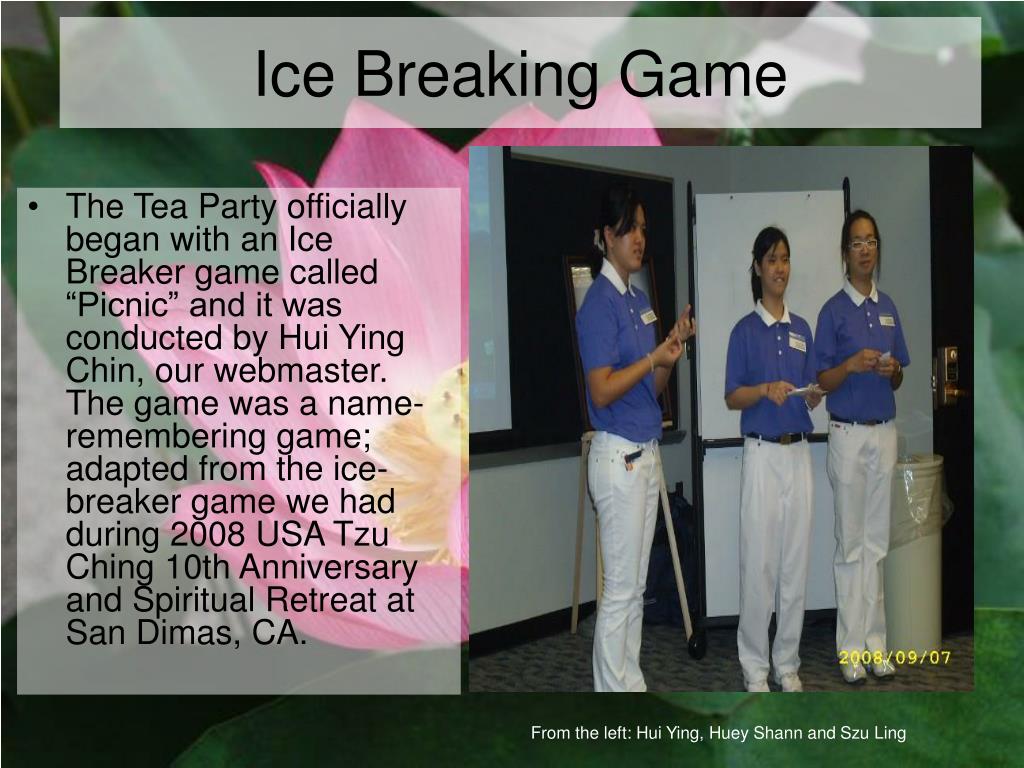 Ice Breaking Game

• The Tea Party officially began with an Ice Breaker game called “Picnic” and it was conducted by Hui Ying Chin, our webmaster. The game was a name-remembering game; adapted from the ice-breaker game we had during 2008 USA Tzu Ching 10th Anniversary and Spiritual Retreat at San Dimas, CA.

2008/09/07

From the left: Hui Ying, Huey Shann and Szu Ling